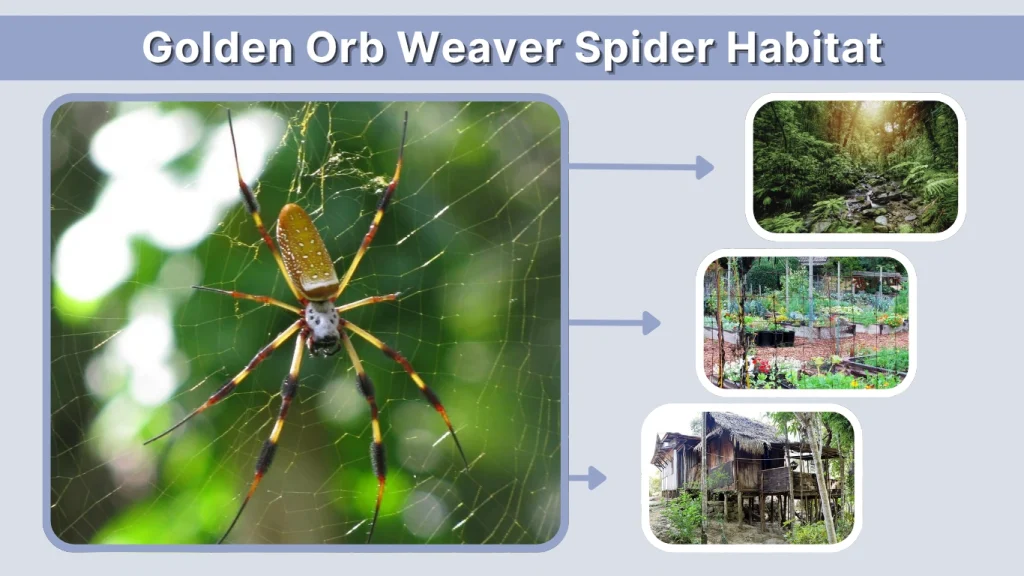 Golden Orb Weaver Spider Habitat